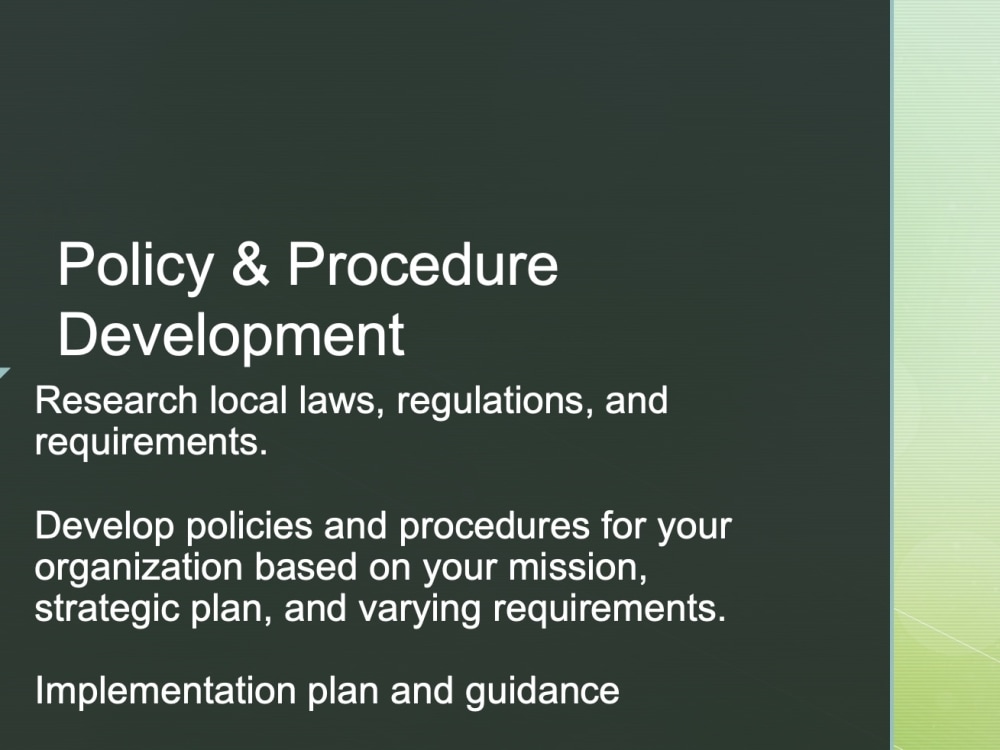 Policy & Procedure Development

Research local laws, regulations, and requirements.

Develop policies and procedures for your organization based on your mission, strategic plan, and varying requirements.

Implementation plan and guidance